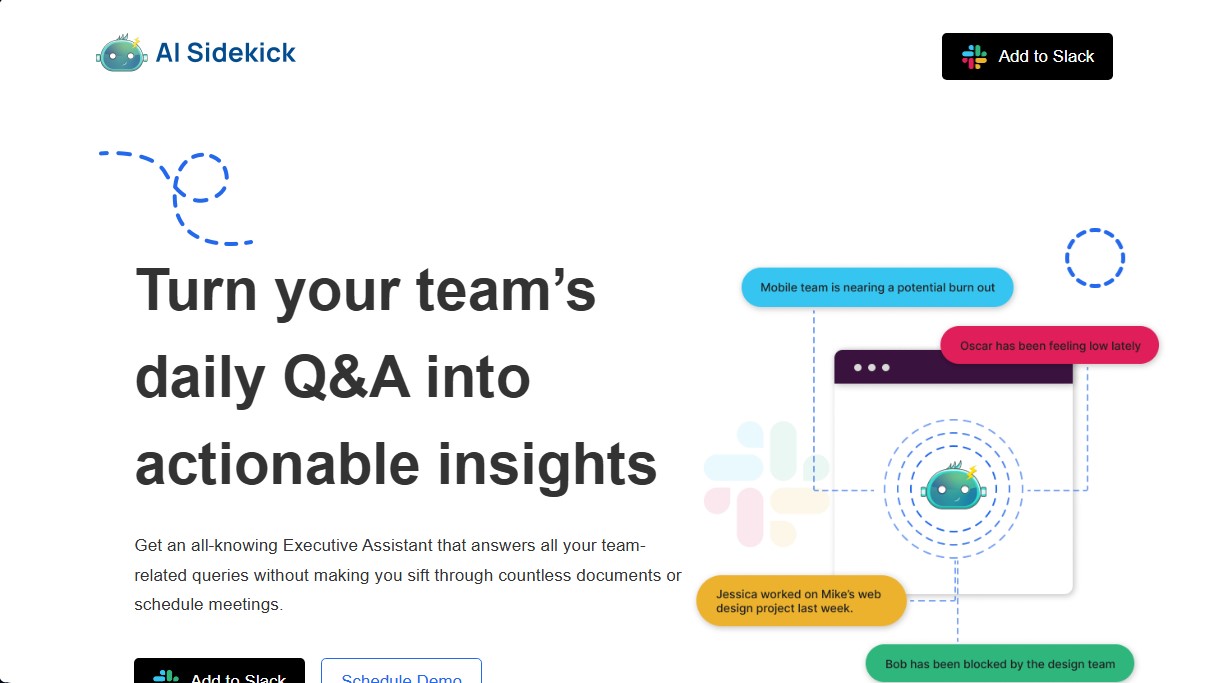 AI Sidekick

Add to Slack

Turn your team's daily Q&A into actionable insights

Get an all-knowing Executive Assistant that answers all your team-related queries without making you sift through countless documents or schedule meetings.

Add to Slack

Schedule Demo

Mobile team is nearing a potential burn out

Oscar has been feeling low lately

Jessica worked on Mike's web design project last week.

Bob has been blocked by the design team